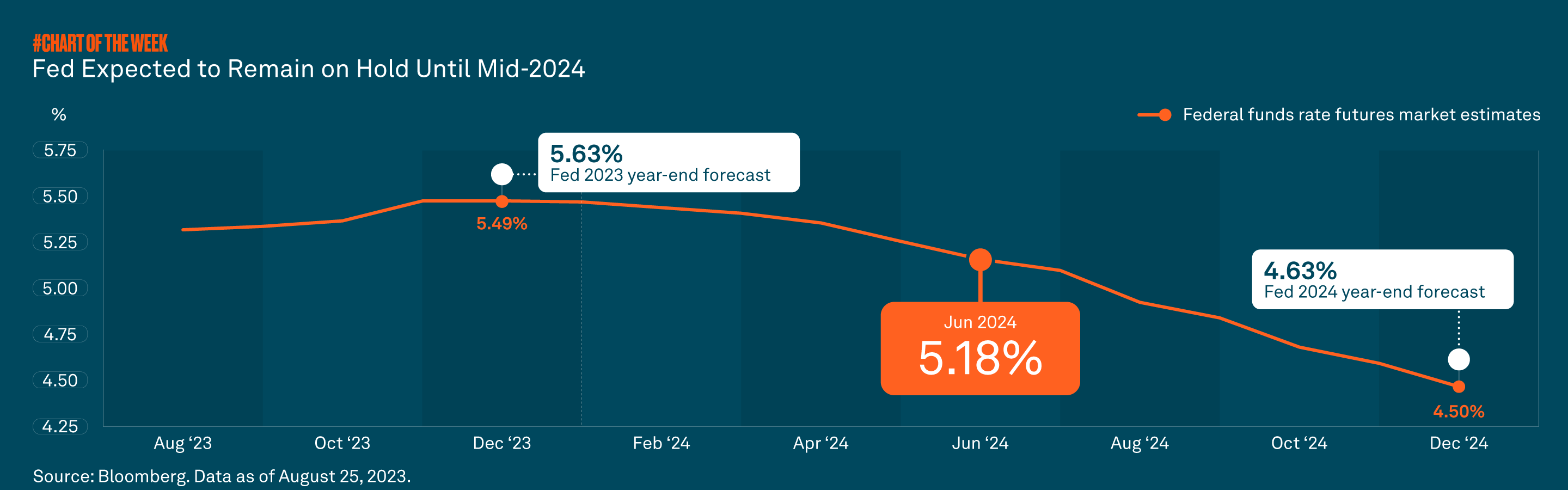 #CHART OF THE WEEK
Fed Expected to Remain on Hold Until Mid-2024

%

Federal funds rate futures market estimates

5.75
5.50
5.25
5.00
4.75
4.50
4.25

5.63%
Fed 2023 year-end forecast

5.49%

Jun 2024
5.18%

4.63%
Fed 2024 year-end forecast

4.50%

Aug ‘23
Oct ‘23
Dec ‘23
Feb ‘24
Apr ‘24
Jun ‘24
Aug ‘24
Oct ‘24
Dec ‘24

Source: Bloomberg. Data as of August 25, 2023.